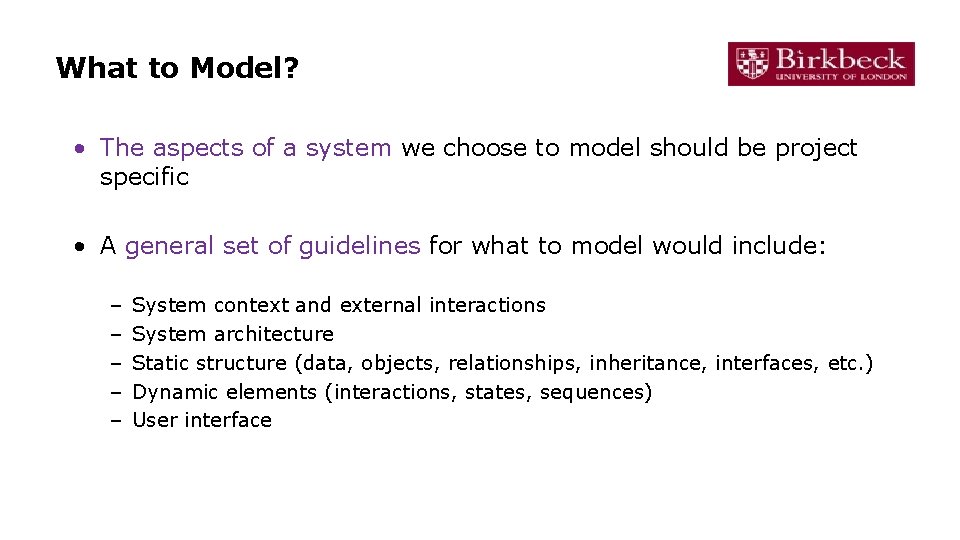 What to Model?

Birkbeck
UNIVERSITY OF LONDON

• The aspects of a system we choose to model should be project specific

• A general set of guidelines for what to model would include:

– System context and external interactions
– System architecture
– Static structure (data, objects, relationships, inheritance, interfaces, etc.)
– Dynamic elements (interactions, states, sequences)
– User interface